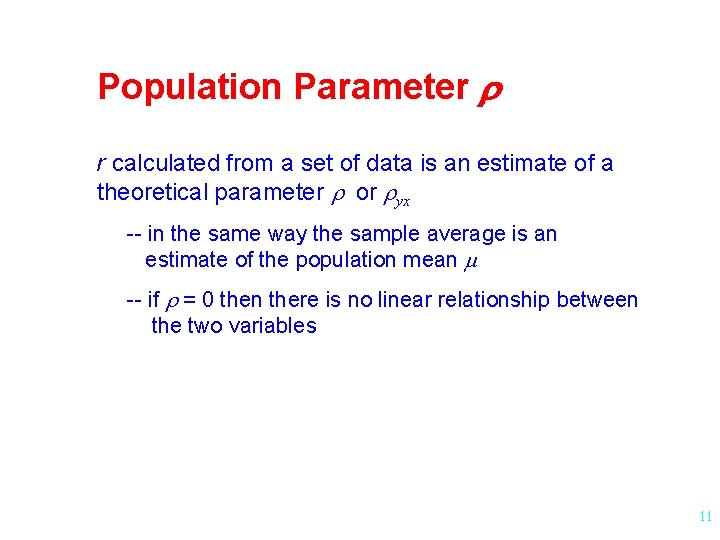 Population Parameter $\rho$

$r$ calculated from a set of data is an estimate of a theoretical parameter $\rho$ or $\rho_{yx}$

-- in the same way the sample average is an estimate of the population mean $\mu$

-- if $\rho = 0$ then there is no linear relationship between the two variables

11